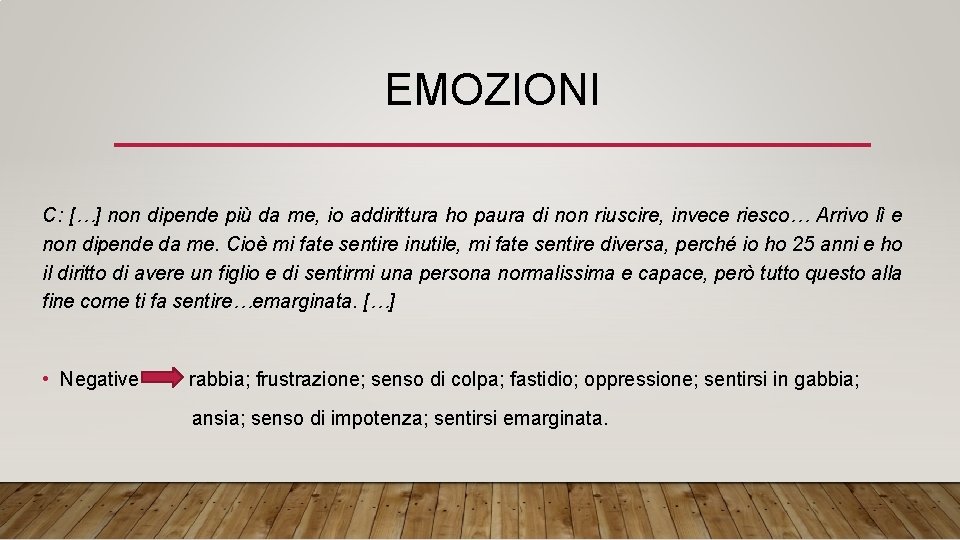 EMOZIONI

C: […] non dipende più da me, io addirittura ho paura di non riuscire, invece riesco… Arrivo lì e non dipende da me. Cioè mi fate sentire inutile, mi fate sentire diversa, perché io ho 25 anni e ho il diritto di avere un figlio e di sentirmi una persona normalissima e capace, però tutto questo alla fine come ti fa sentire…emarginata. […]

• Negative rabbia; frustrazione; senso di colpa; fastidio; oppressione; sentirsi in gabbia; ansia; senso di impotenza; sentirsi emarginata.